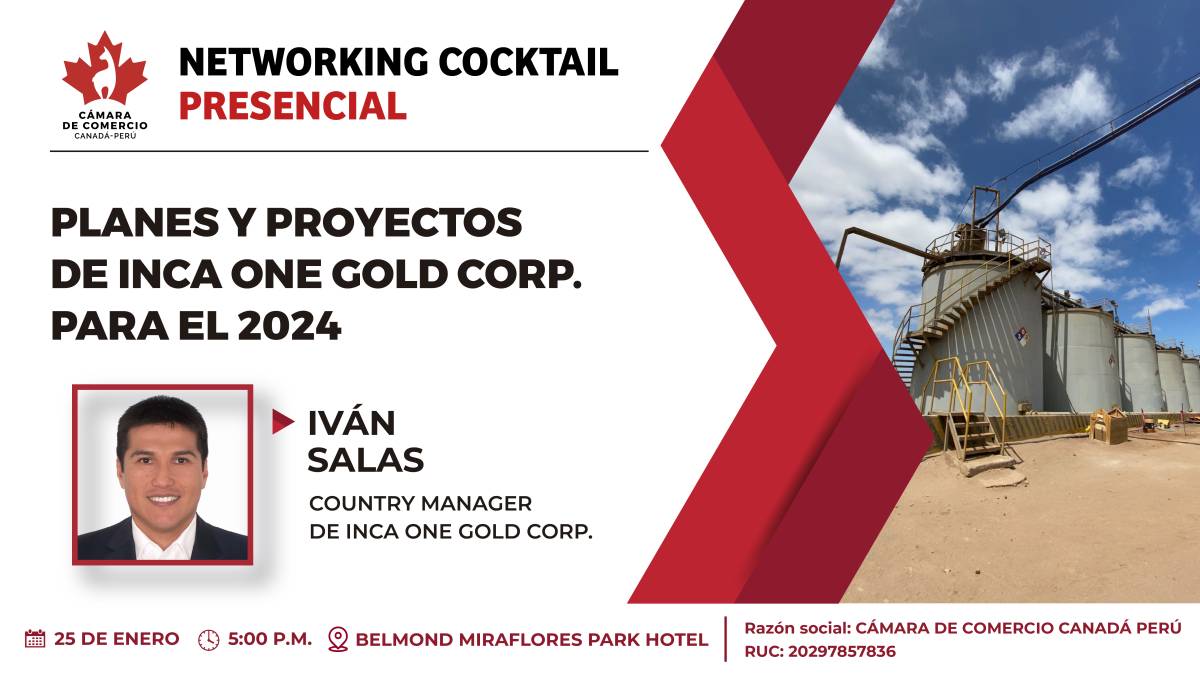 CÁMARA DE COMERCIO CANADÁ-PERÚ

NETWORKING COCKTAIL
PRESENCIAL

PLANES Y PROYECTOS DE INCA ONE GOLD CORP. PARA EL 2024

IVÁN SALAS

COUNTRY MANAGER DE INCA ONE GOLD CORP.

25 DE ENERO 5:00 P.M. BELMOND MIRAFLORES PARK HOTEL

Razón social: CÁMARA DE COMERCIO CANADÁ PERÚ
RUC: 20297857836